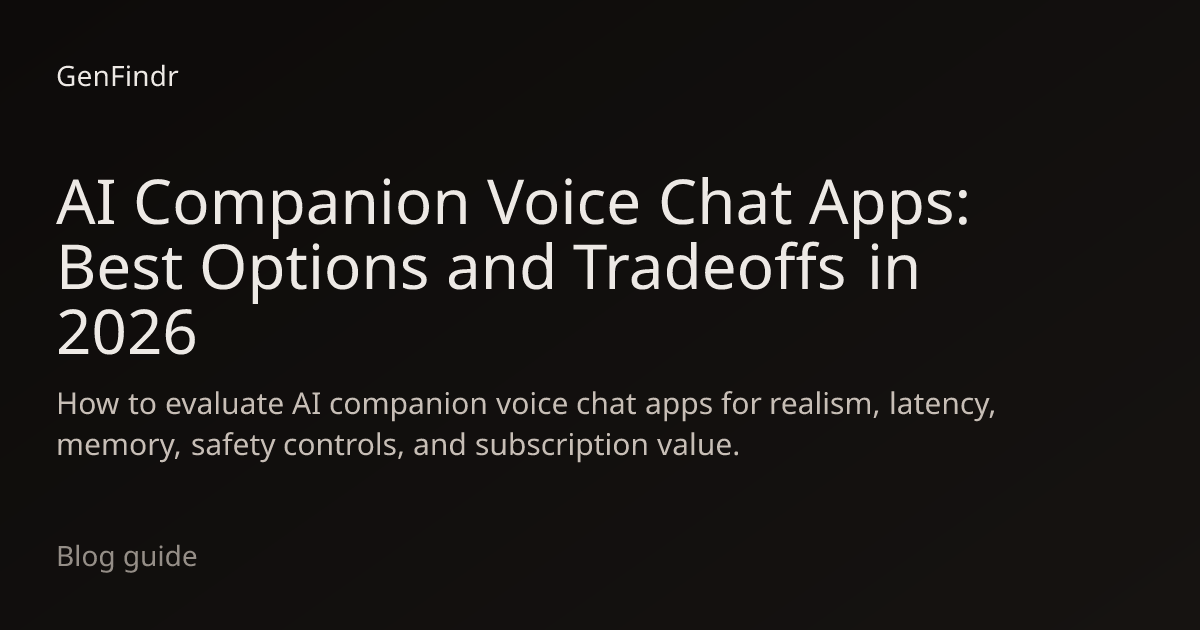 GenFindr

AI Companion Voice Chat Apps: Best Options and Tradeoffs in 2026

How to evaluate AI companion voice chat apps for realism, latency, memory, safety controls, and subscription value.

Blog guide